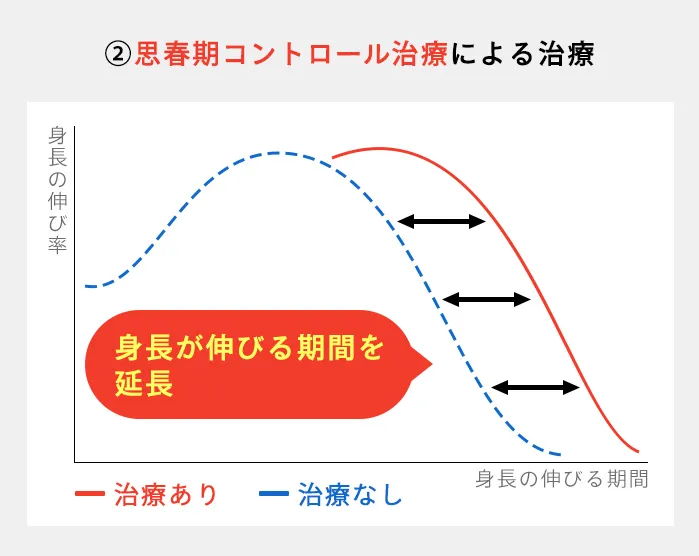 ②思春期コントロール治療による治療

身長の伸び率

身長が伸びる期間を延長

身長の伸びる期間

治療あり
治療なし